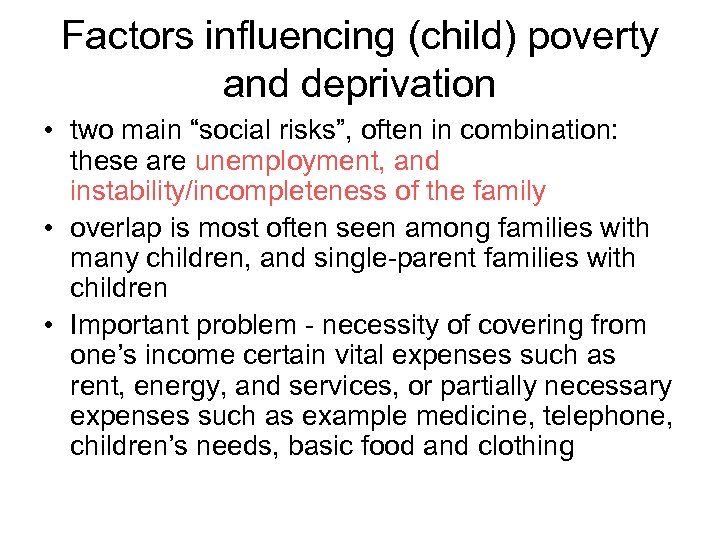 Factors influencing (child) poverty and deprivation

• two main “social risks”, often in combination: these are unemployment, and instability/incompleteness of the family
• overlap is most often seen among families with many children, and single-parent families with children
• Important problem - necessity of covering from one’s income certain vital expenses such as rent, energy, and services, or partially necessary expenses such as example medicine, telephone, children’s needs, basic food and clothing